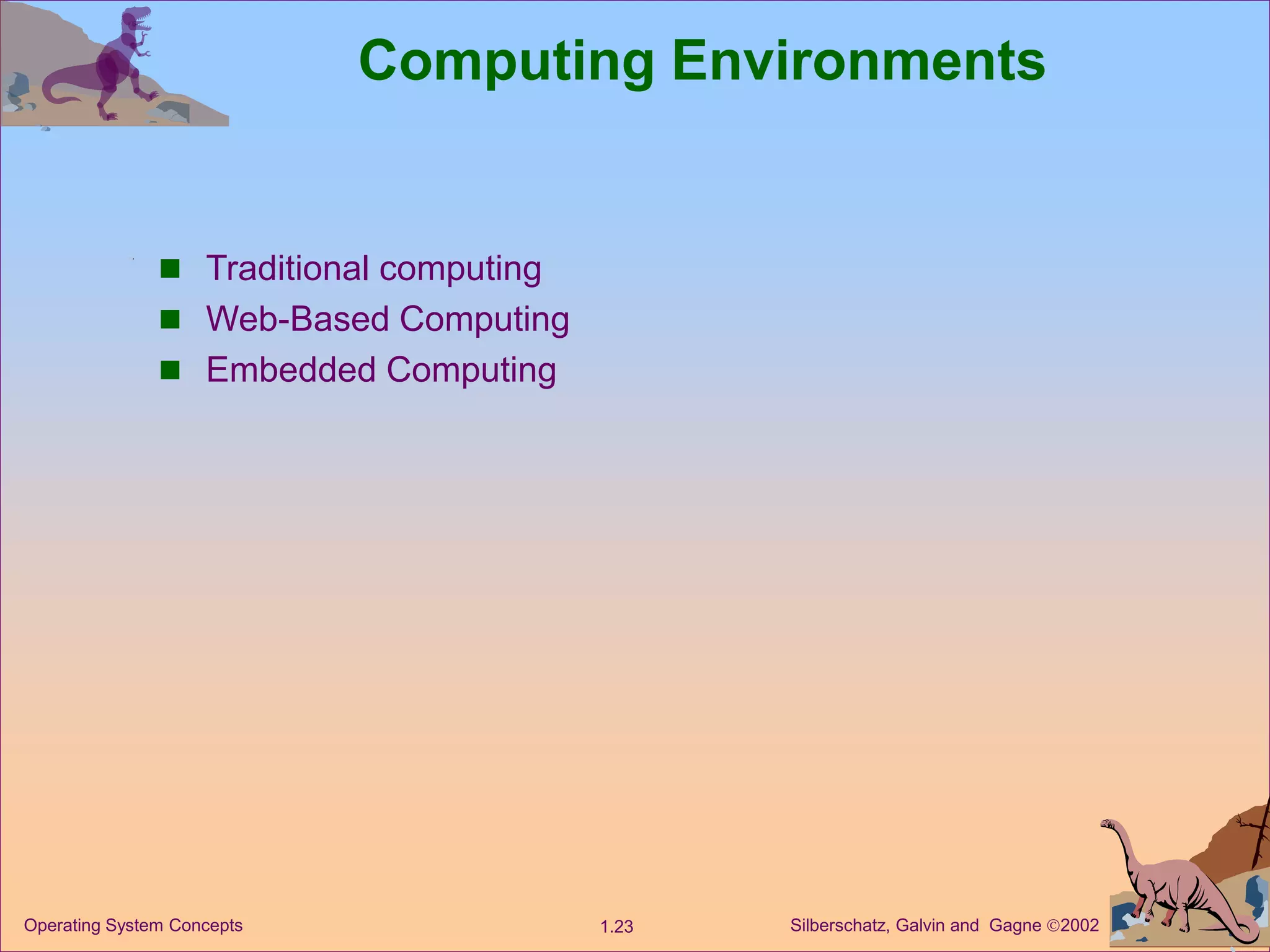 Computing Environments

■ Traditional computing
■ Web-Based Computing
■ Embedded Computing

Operating System Concepts

1.23

Silberschatz, Galvin and Gagne ©2002